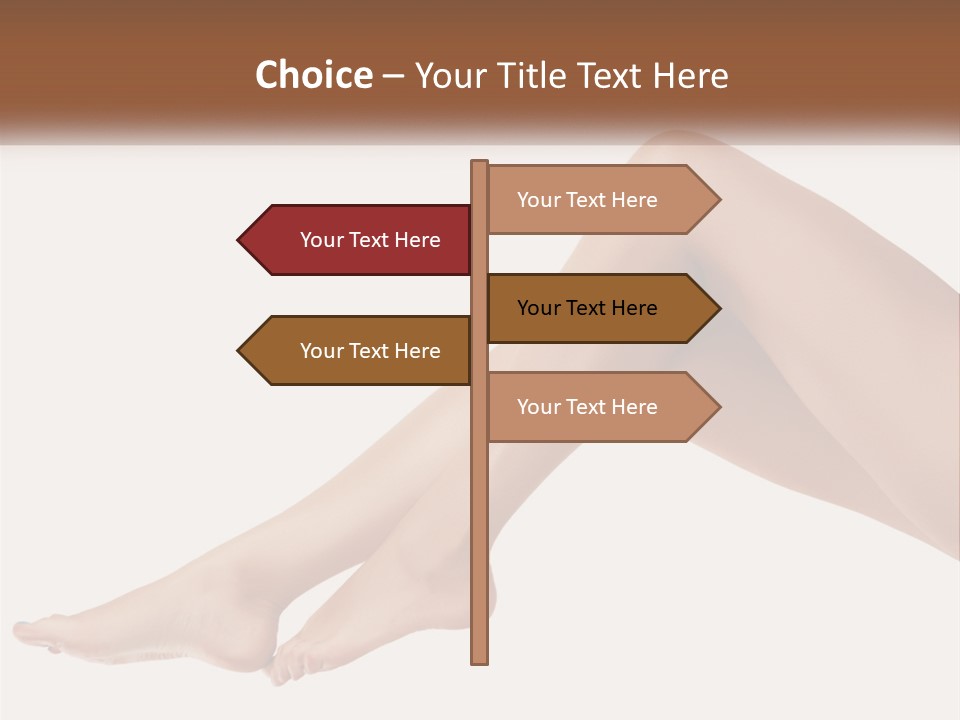 Choice – Your Title Text Here

Your Text Here

Your Text Here

Your Text Here

Your Text Here

Your Text Here